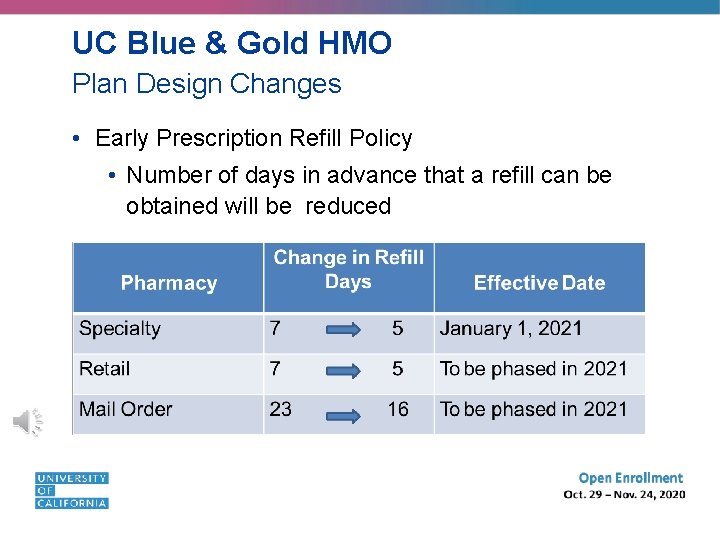 UC Blue & Gold HMO
Plan Design Changes

• Early Prescription Refill Policy
  • Number of days in advance that a refill can be obtained will be reduced

| Pharmacy | Change in Refill Days | Effective Date |
|---|---|---|
| Specialty | 7 → 5 | January 1, 2021 |
| Retail | 7 → 5 | To be phased in 2021 |
| Mail Order | 23 → 16 | To be phased in 2021 |

UNIVERSITY OF CALIFORNIA

Open Enrollment
Oct. 29 – Nov. 24, 2020